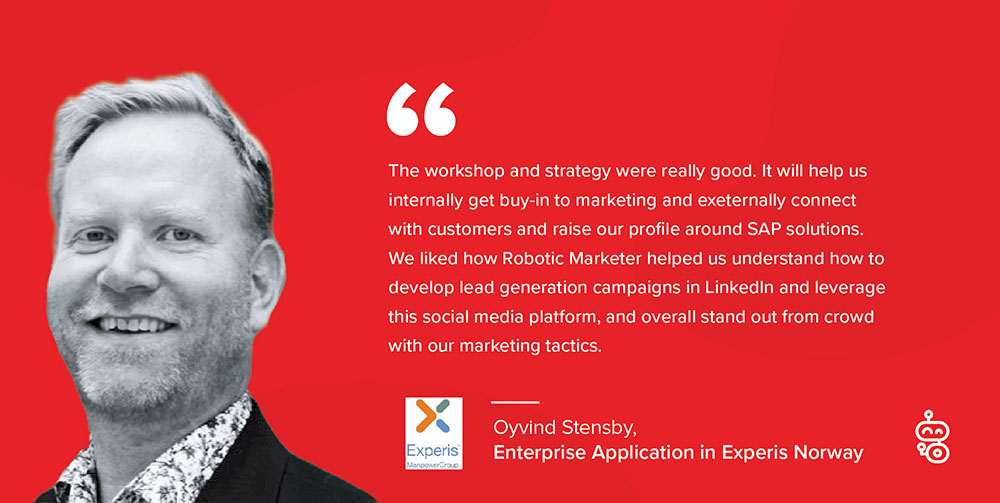 “

The workshop and strategy were really good. It will help us internally get buy-in to marketing and exeternally connect with customers and raise our profile around SAP solutions. We liked how Robotic Marketer helped us understand how to develop lead generation campaigns in LinkedIn and leverage this social media platform, and overall stand out from crowd with our marketing tactics.

Experis ManpowerGroup

Oyvind Stensby,
Enterprise Application in Experis Norway